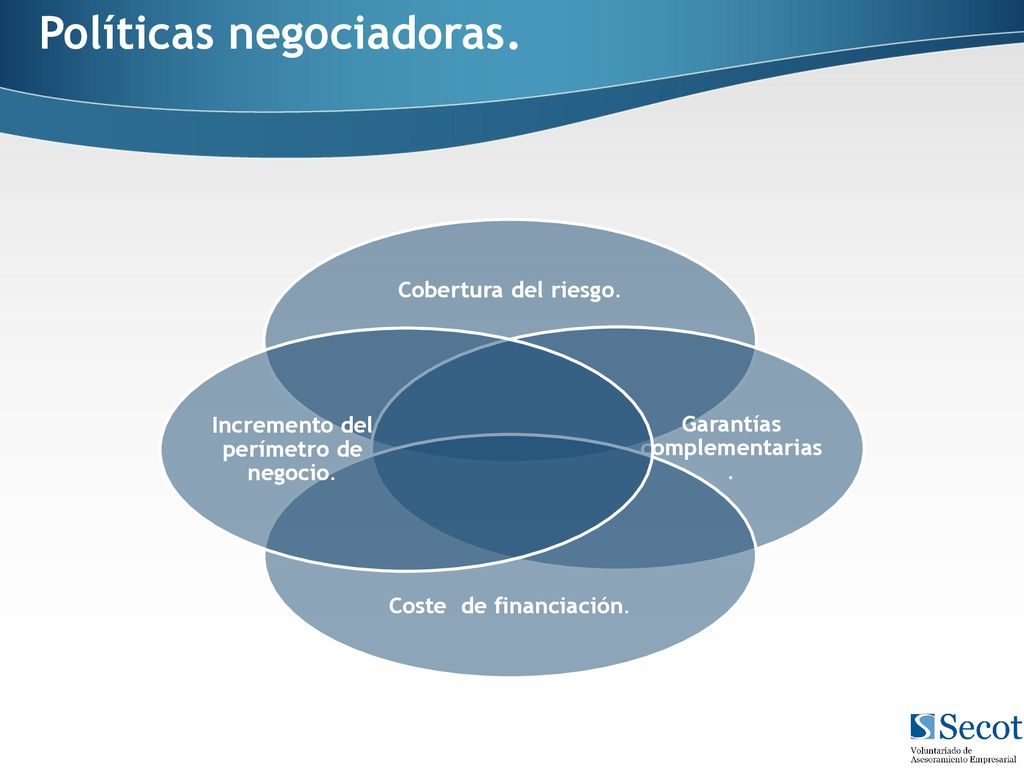 Políticas negociadoras.

Cobertura del riesgo.

Incremento del perímetro de negocio.

Garantías complementarias.

Coste de financiación.

Secot
Voluntariado de Asesoramiento Empresarial